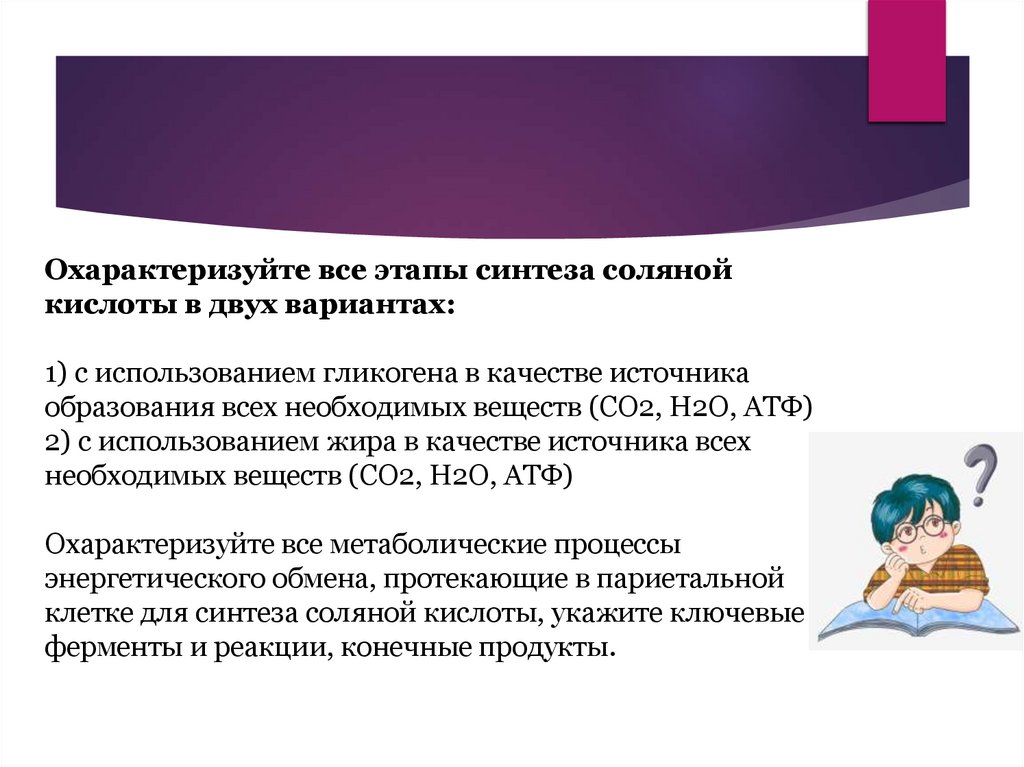 Охарактеризуйте все этапы синтеза соляной кислоты в двух вариантах:

1) с использованием гликогена в качестве источника образования всех необходимых веществ ($CO_2$, $H_2O$, АТФ)
2) с использованием жира в качестве источника всех необходимых веществ ($CO_2$, $H_2O$, АТФ)

Охарактеризуйте все метаболические процессы энергетического обмена, протекающие в париетальной клетке для синтеза соляной кислоты, укажите ключевые ферменты и реакции, конечные продукты.